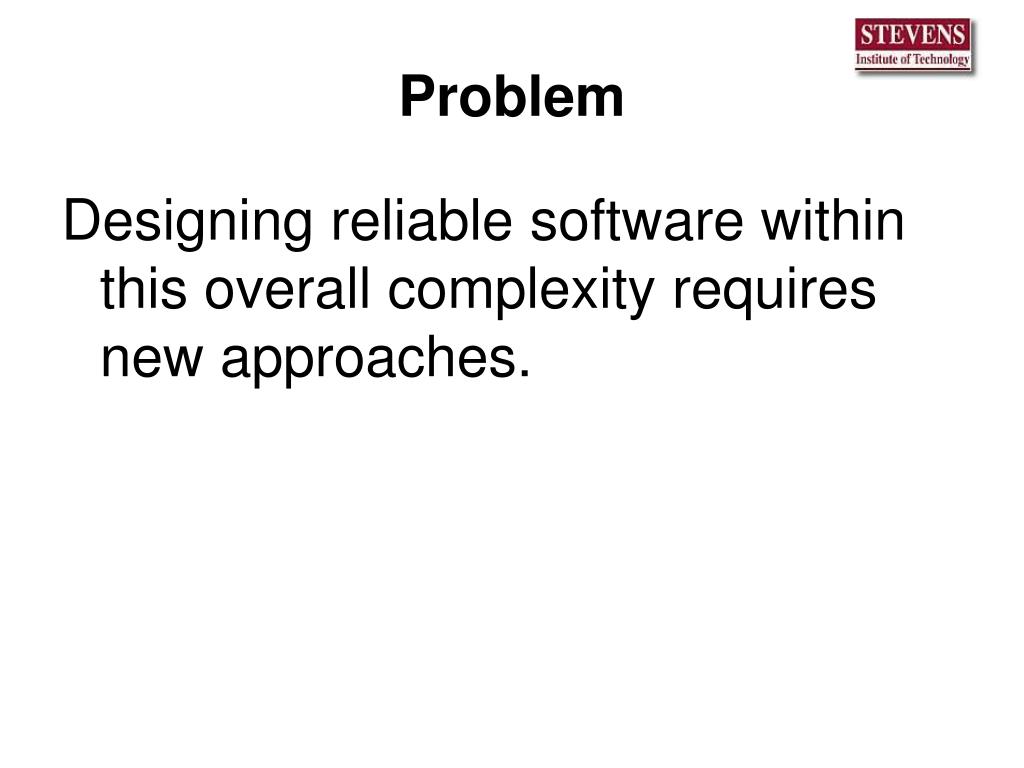 STEVENS
Institute of Technology

Problem

Designing reliable software within this overall complexity requires new approaches.